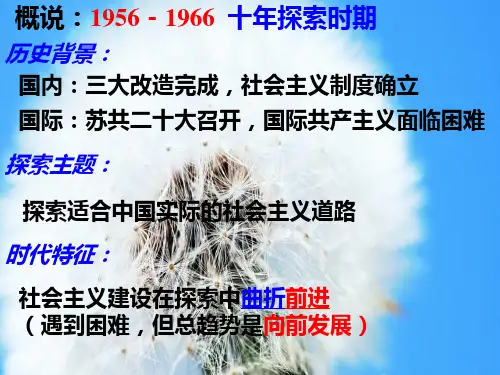 概说：1956 - 1966 十年探索时期

历史背景：

国内：三大改造完成，社会主义制度确立

国际：苏共二十大召开，国际共产主义面临困难

探索主题：

探索适合中国实际的社会主义道路

时代特征：

社会主义建设在探索中曲折前进
（遇到困难，但总趋势是向前发展）